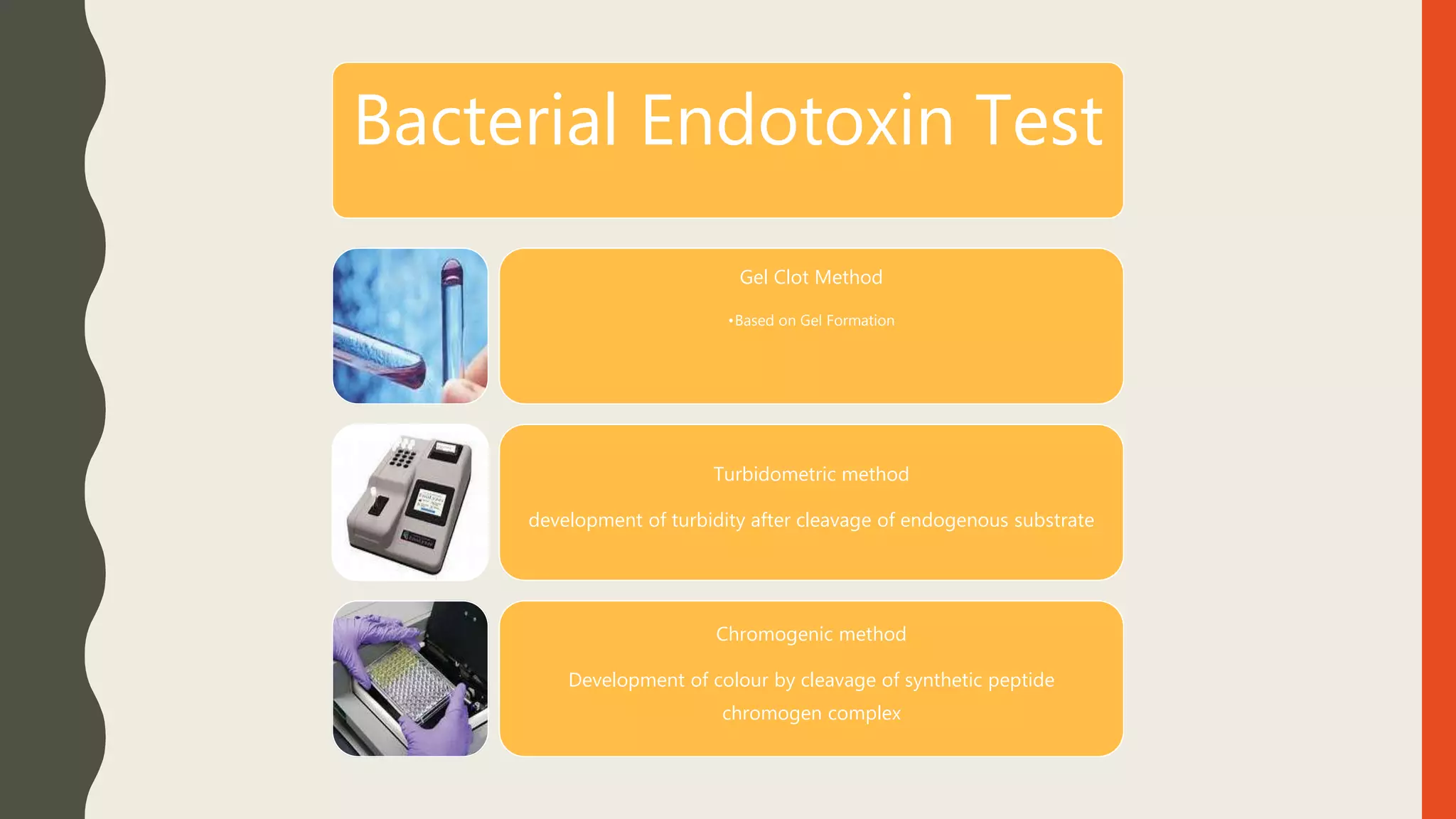 Bacterial Endotoxin Test

Gel Clot Method

•Based on Gel Formation

Turbidometric method

development of turbidity after cleavage of endogenous substrate

Chromogenic method

Development of colour by cleavage of synthetic peptide chromogen complex